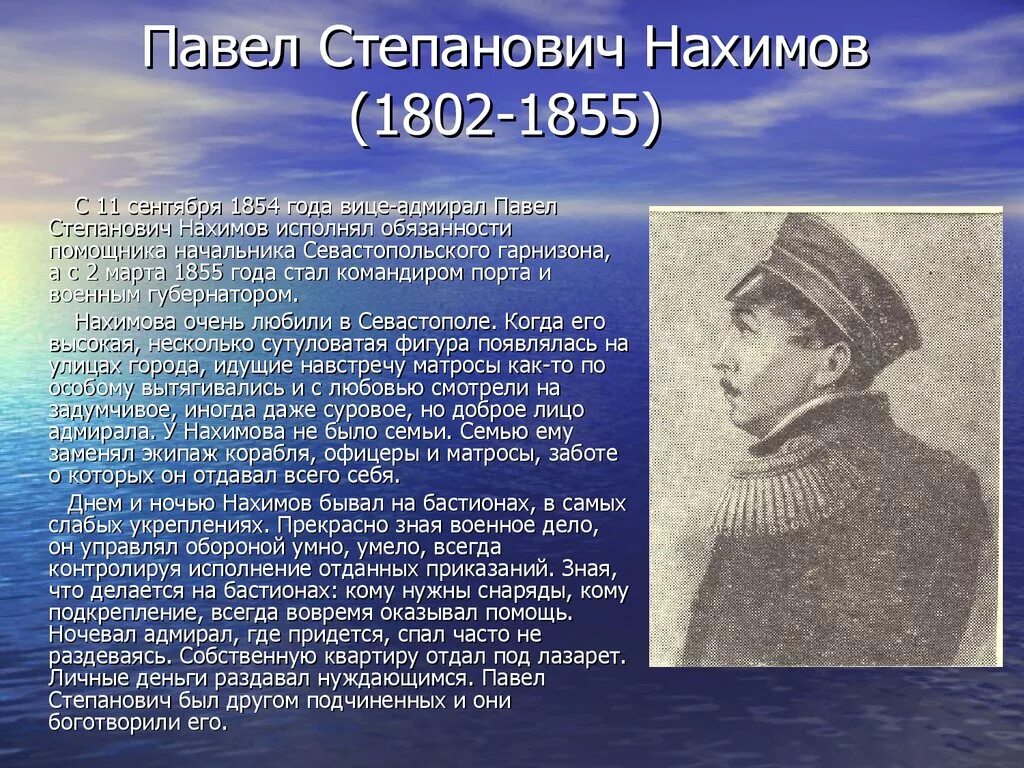 Павел Степанович Нахимов (1802-1855)

С 11 сентября 1854 года вице-адмирал Павел Степанович Нахимов исполнял обязанности помощника начальника Севастопольского гарнизона, а с 2 марта 1855 года стал командиром порта и военным губернатором.

Нахимова очень любили в Севастополе. Когда его высокая, несколько сутуловатая фигура появлялась на улицах города, идущие навстречу матросы как-то по особому вытягивались и с любовью смотрели на задумчивое, иногда даже суровое, но доброе лицо адмирала. У Нахимова не было семьи. Семью ему заменял экипаж корабля, офицеры и матросы, заботе о которых он отдавал всего себя.

Днем и ночью Нахимов бывал на бастионах, в самых слабых укреплениях. Прекрасно зная военное дело, он управлял обороной умно, умело, всегда контролируя исполнение отданных приказаний. Зная, что делается на бастионах: кому нужны снаряды, кому подкрепление, всегда вовремя оказывал помощь. Ночевал адмирал, где придется, спал часто не раздеваясь. Собственную квартиру отдал под лазарет. Личные деньги раздавал нуждающимся. Павел Степанович был другом подчиненных и они боготворили его.